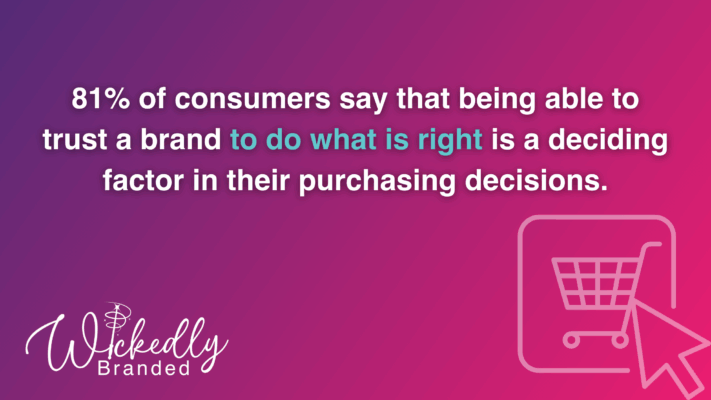 81% of consumers say that being able to trust a brand to do what is right is a deciding factor in their purchasing decisions.

Wickedly Branded